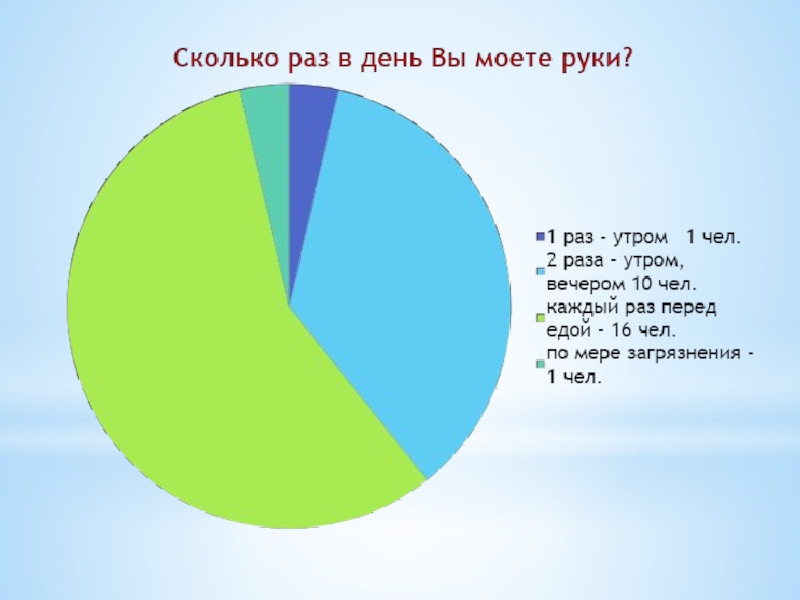 Сколько раз в день Вы моете руки?

1 раз - утром 1 чел.
2 раза - утром, вечером 10 чел.
каждый раз перед едой - 16 чел.
по мере загрязнения - 1 чел.